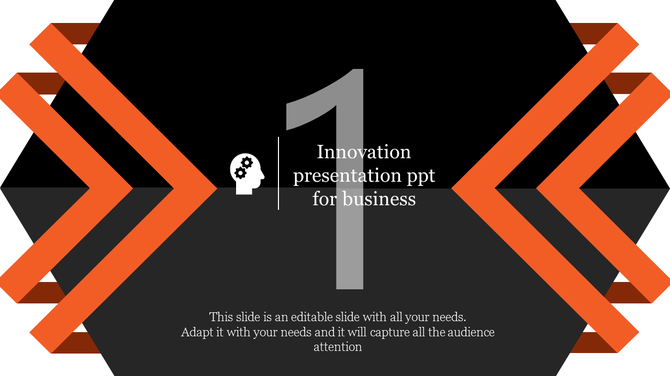 1

Innovation presentation ppt for business

This slide is an editable slide with all your needs. Adapt it with your needs and it will capture all the audience attention